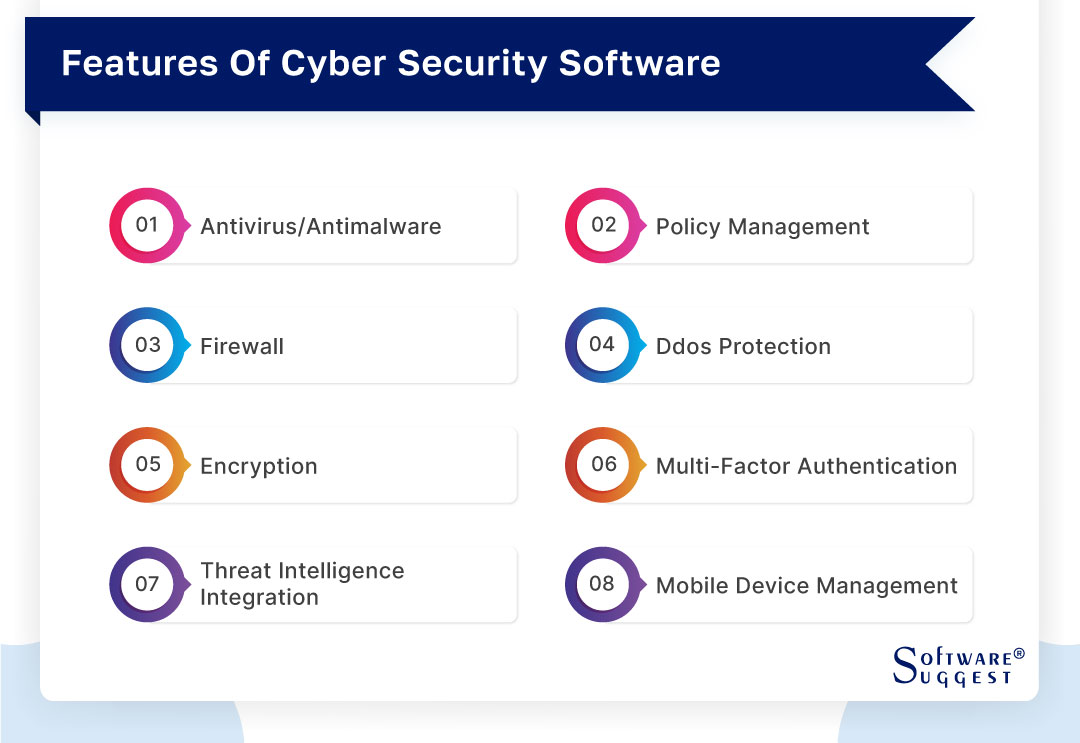 Features Of Cyber Security Software

01 Antivirus/Antimalware

02 Policy Management

03 Firewall

04 Ddos Protection

05 Encryption

06 Multi-Factor Authentication

07 Threat Intelligence Integration

08 Mobile Device Management

SOFTWARE® SUGGEST